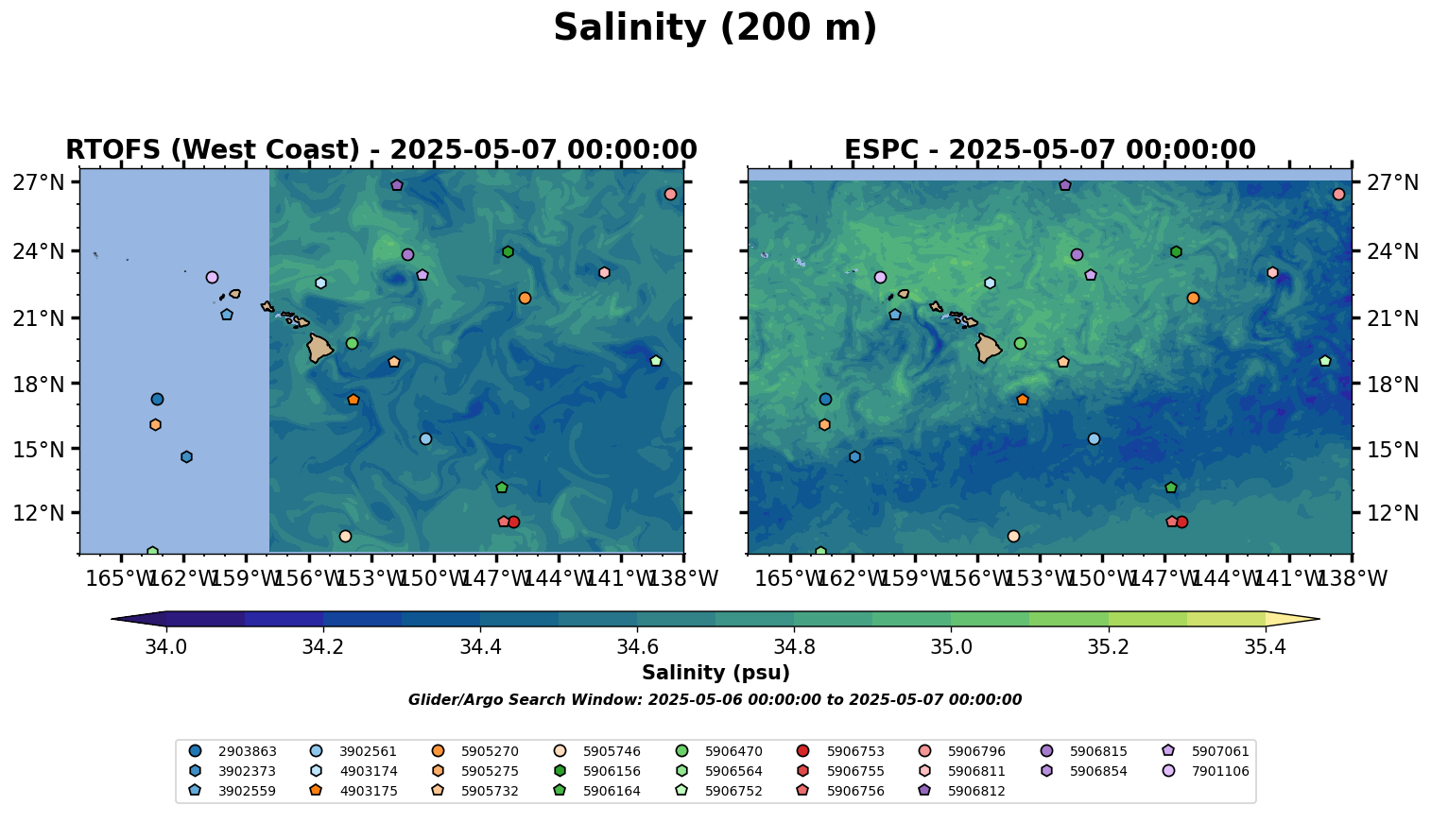 Salinity (200 m)

RTOFS (West Coast) - 2025-05-07 00:00:00

27°N
24°N
21°N
18°N
15°N
12°N

165°W 162°W 159°W 156°W 153°W 150°W 147°W 144°W 141°W 138°W

ESPC - 2025-05-07 00:00:00

27°N
24°N
21°N
18°N
15°N
12°N

165°W 162°W 159°W 156°W 153°W 150°W 147°W 144°W 141°W 138°W

34.0 34.2 34.4 34.6 34.8 35.0 35.2 35.4

Salinity (psu)

Glider/Argo Search Window: 2025-05-06 00:00:00 to 2025-05-07 00:00:00

2903863
3902373
3902559
3902561
4903174
4903175
5905270
5905275
5905732
5905746
5906156
5906164
5906470
5906564
5906752
5906753
5906755
5906756
5906796
5906811
5906812
5906815
5906854
5907061
7901106